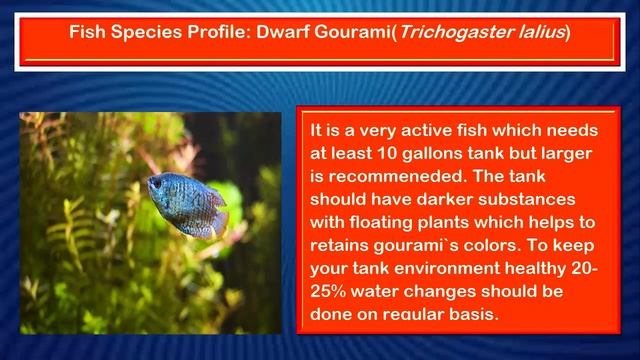 Fish Species Profile: Dwarf Gourami(Trichogaster lalius)

It is a very active fish which needs at least 10 gallons tank but larger is recommeneded. The tank should have darker substances with floating plants which helps to retains gourami`s colors. To keep your tank environment healthy 20-25% water changes should be done on regular basis.